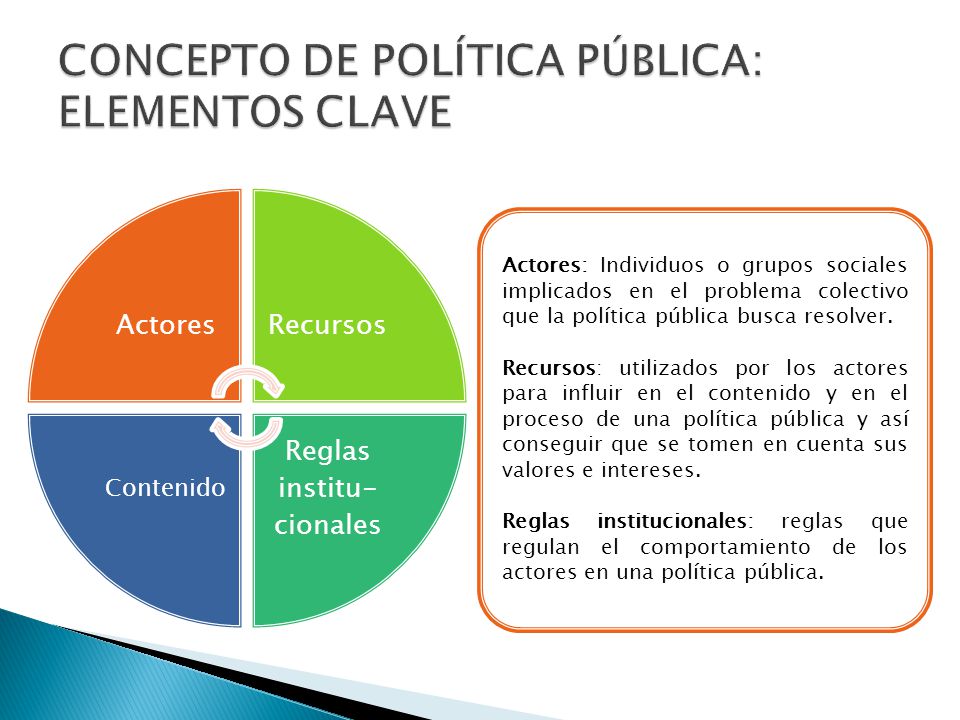 CONCEPTO DE POLÍTICA PÚBLICA: ELEMENTOS CLAVE

Actores

Recursos

Contenido

Reglas institucionales

Actores: Individuos o grupos sociales implicados en el problema colectivo que la política pública busca resolver.

Recursos: utilizados por los actores para influir en el contenido y en el proceso de una política pública y así conseguir que se tomen en cuenta sus valores e intereses.

Reglas institucionales: reglas que regulan el comportamiento de los actores en una política pública.